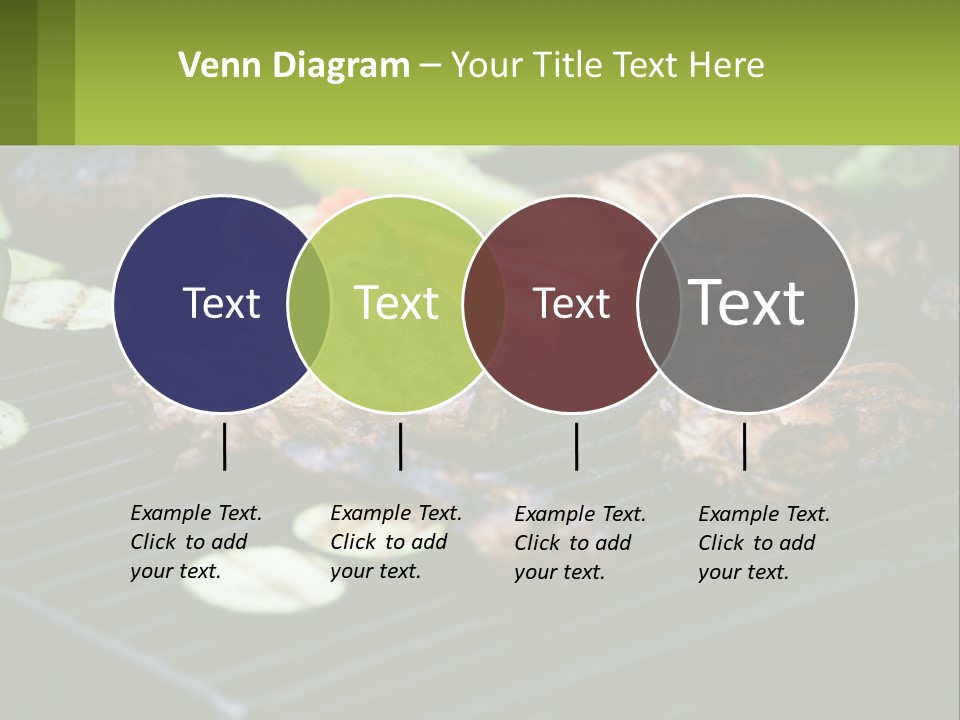 Venn Diagram – Your Title Text Here

Text

Text

Text

Text

Example Text. Click to add your text.

Example Text. Click to add your text.

Example Text. Click to add your text.

Example Text. Click to add your text.